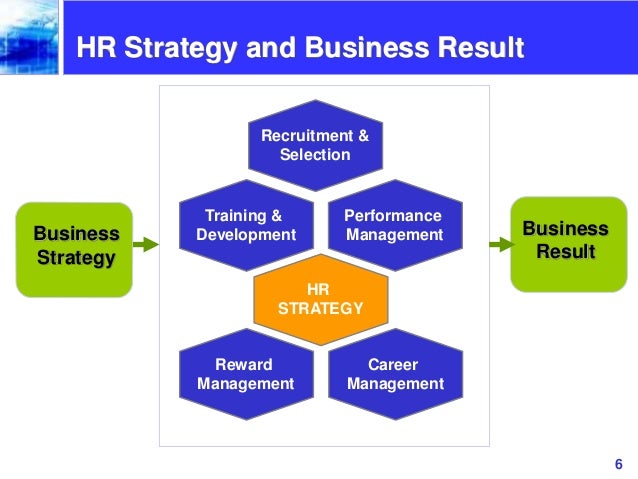 HR Strategy and Business Result

Business Strategy

Recruitment & Selection

Training & Development

Performance Management

HR STRATEGY

Reward Management

Career Management

Business Result

6